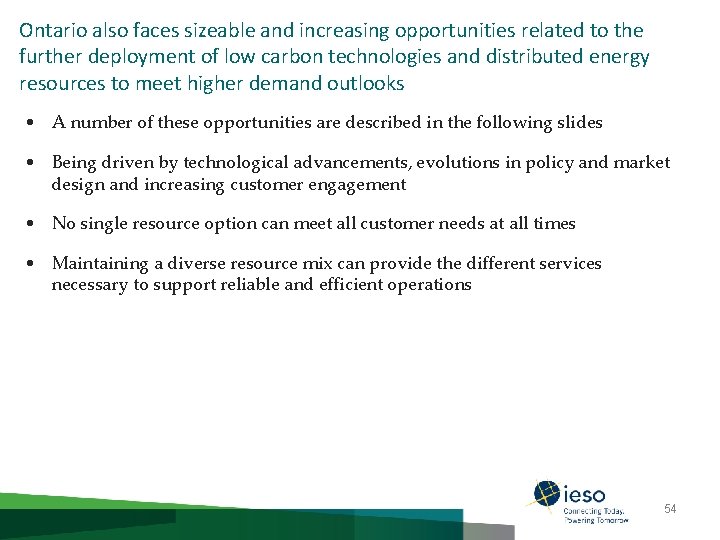 Ontario also faces sizeable and increasing opportunities related to the further deployment of low carbon technologies and distributed energy resources to meet higher demand outlooks

• A number of these opportunities are described in the following slides

• Being driven by technological advancements, evolutions in policy and market design and increasing customer engagement

• No single resource option can meet all customer needs at all times

• Maintaining a diverse resource mix can provide the different services necessary to support reliable and efficient operations

ieso
Connecting Today.
Powering Tomorrow.

54